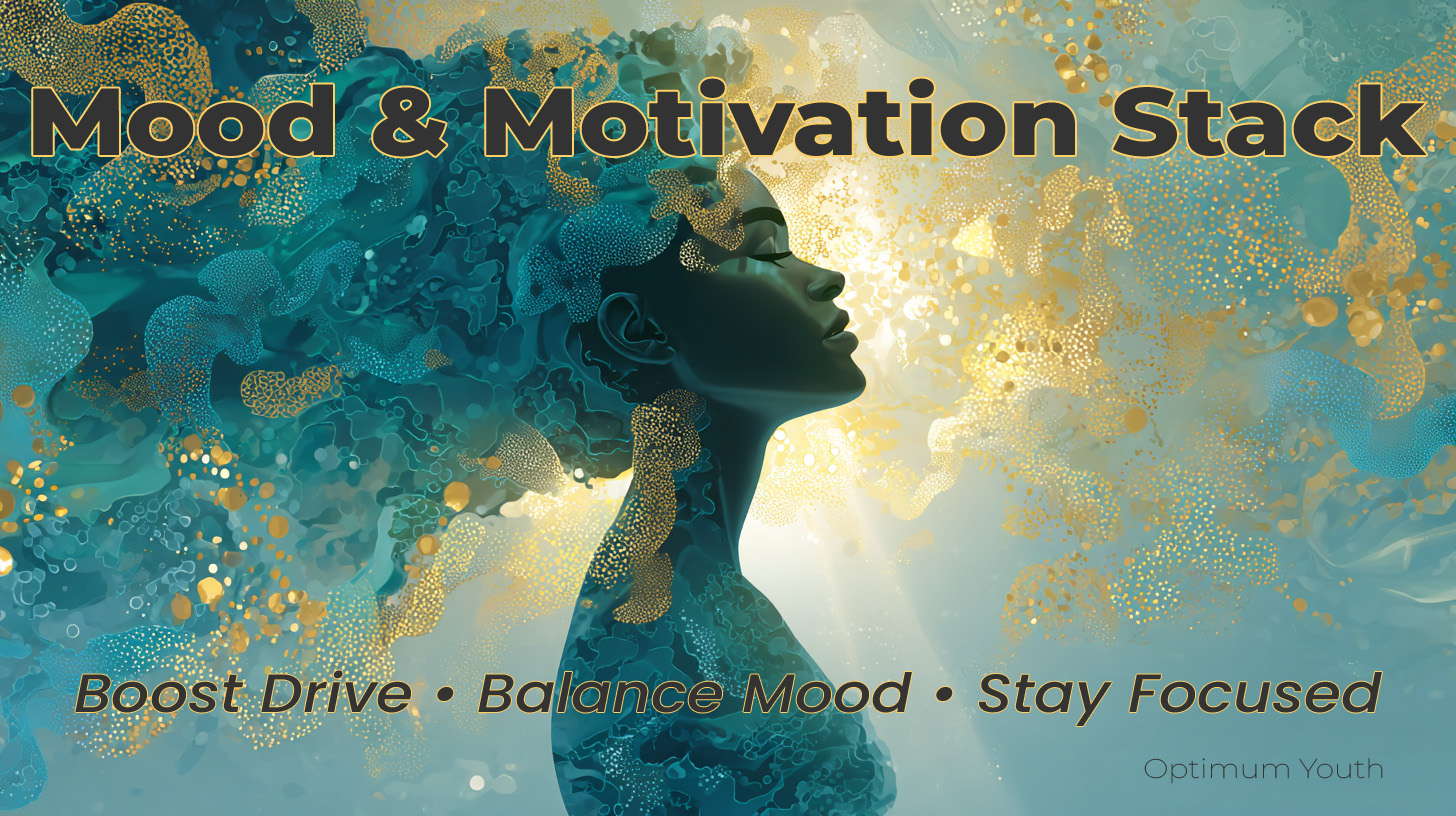 Mood & Motivation Stack

Boost Drive • Balance Mood • Stay Focused

Optimum Youth